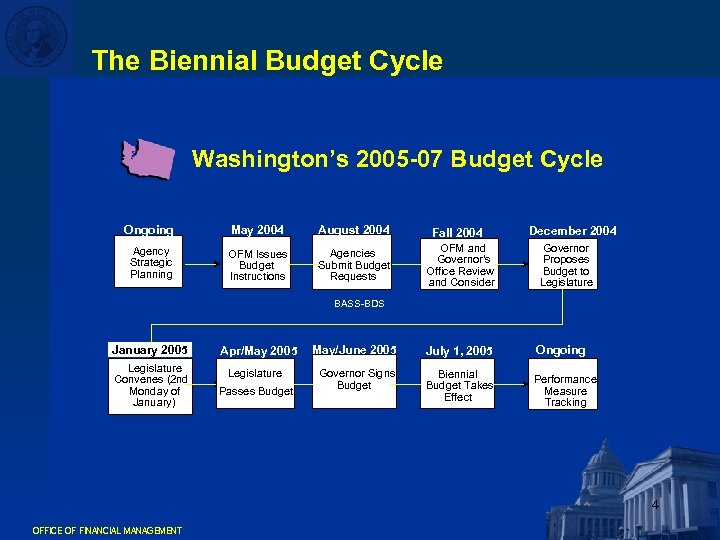 The Biennial Budget Cycle

Washington's 2005-07 Budget Cycle

Ongoing
Agency Strategic Planning

May 2004
OFM Issues Budget Instructions

August 2004
Agencies Submit Budget Requests

BASS-BDS

Fall 2004
OFM and Governor's Office Review and Consider

December 2004
Governor Proposes Budget to Legislature

January 2005
Legislature Convenes (2nd Monday of January)

Apr/May 2005
Legislature Passes Budget

May/June 2005
Governor Signs Budget

July 1, 2005
Biennial Budget Takes Effect

Ongoing
Performance Measure Tracking

4

OFFICE OF FINANCIAL MANAGEMENT